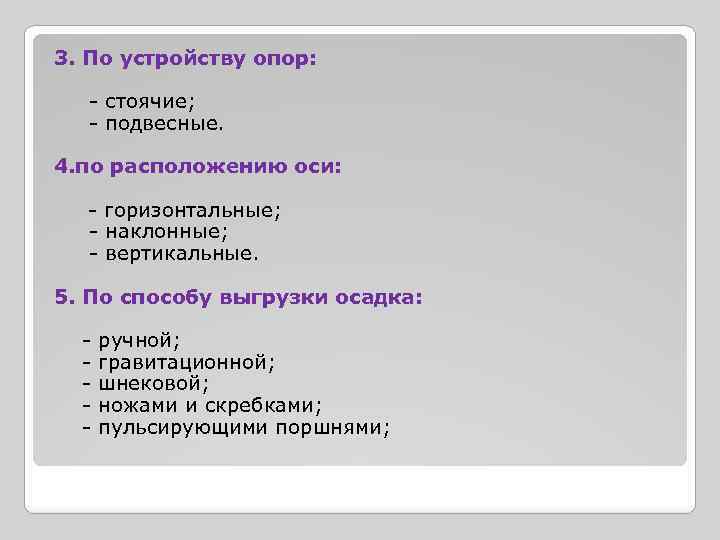 3. По устройству опор:

- стоячие;
- подвесные.

4.по расположению оси:

- горизонтальные;
- наклонные;
- вертикальные.

5. По способу выгрузки осадка:

- ручной;
- гравитационной;
- шнековой;
- ножами и скребками;
- пульсирующими поршнями;